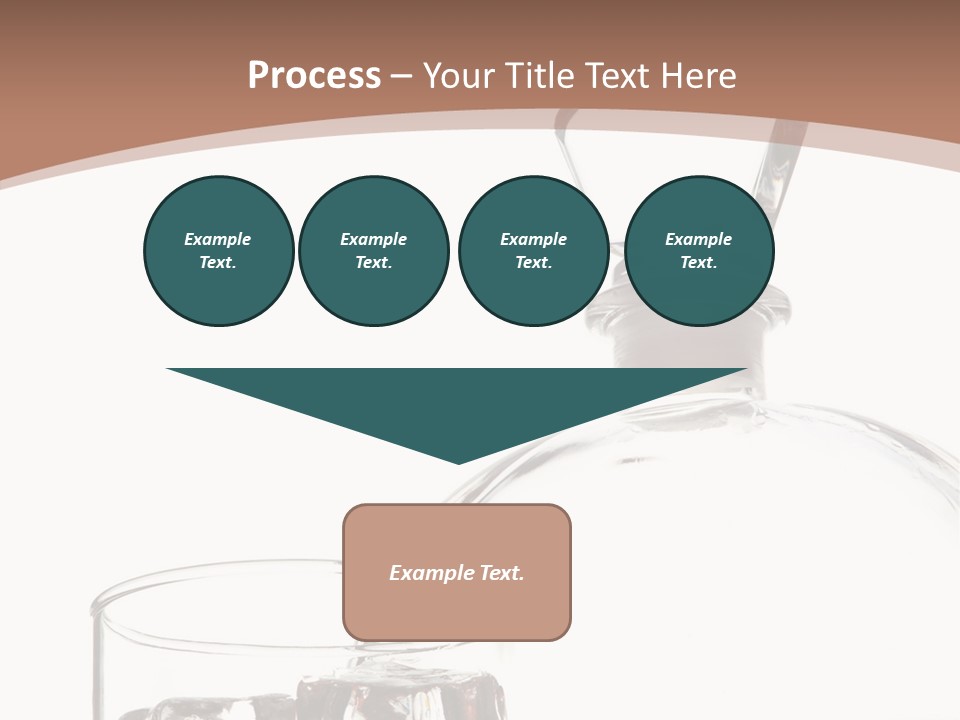 Process – Your Title Text Here

Example Text.

Example Text.

Example Text.

Example Text.

Example Text.